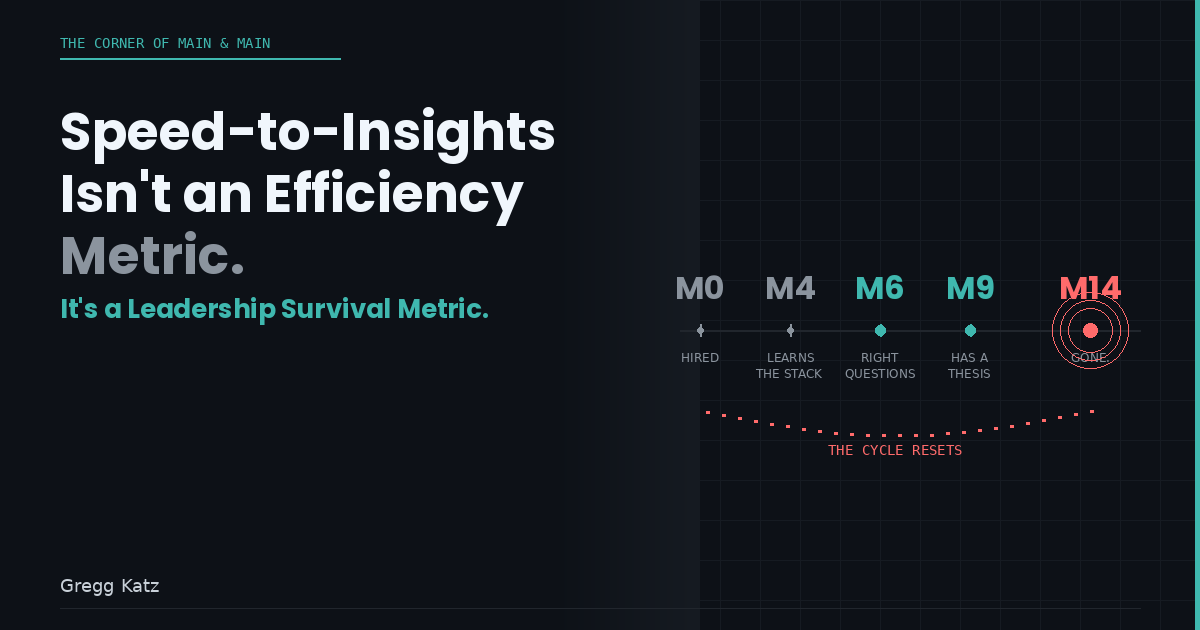 THE CORNER OF MAIN & MAIN

Speed-to-Insights Isn't an Efficiency Metric.

It's a Leadership Survival Metric.

M0
HIRED

M4
LEARNS THE STACK

M6
RIGHT QUESTIONS

M9
HAS A THESIS

M14
GONE.

THE CYCLE RESETS

Gregg Katz